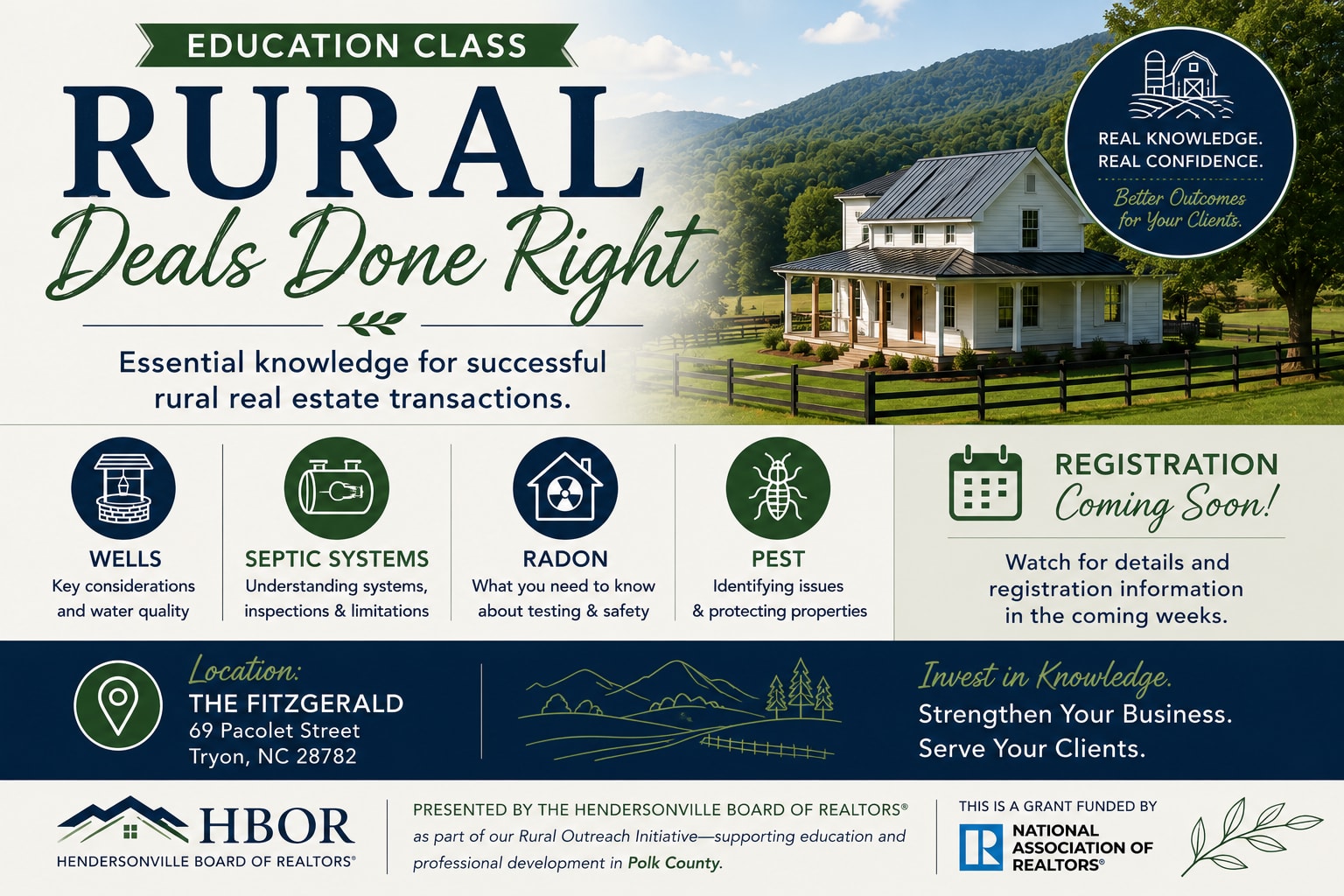 EDUCATION CLASS

RURAL

Deals Done Right

Essential knowledge for successful rural real estate transactions.

REAL KNOWLEDGE.
REAL CONFIDENCE.
Better Outcomes for Your Clients.

WELLS
Key considerations and water quality

SEPTIC SYSTEMS
Understanding systems, inspections & limitations

RADON
What you need to know about testing & safety

PEST
Identifying issues & protecting properties

REGISTRATION
Coming Soon!

Watch for details and registration information in the coming weeks.

Location:
THE FITZGERALD
69 Pacolet Street
Tryon, NC 28782

Invest in Knowledge.
Strengthen Your Business.
Serve Your Clients.

HBOR
HENDERSONVILLE BOARD OF REALTORS®

PRESENTED BY THE HENDERSONVILLE BOARD OF REALTORS® as part of our Rural Outreach Initiative—supporting education and professional development in Polk County.

THIS IS A GRANT FUNDED BY
R
NATIONAL ASSOCIATION OF REALTORS®